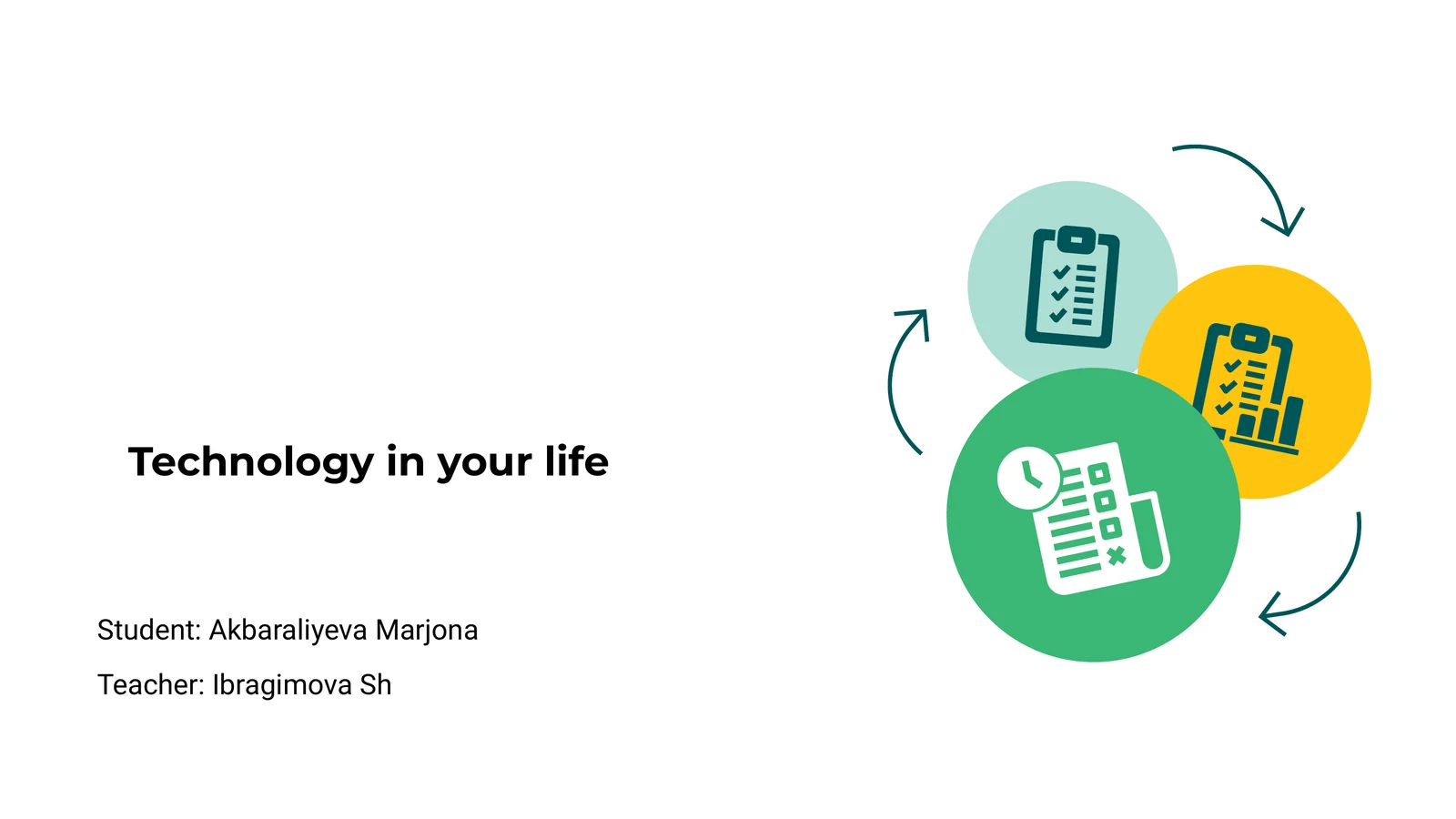 Technology in your life

Student: Akbaraliyeva Marjona

Teacher: Ibragimova Sh